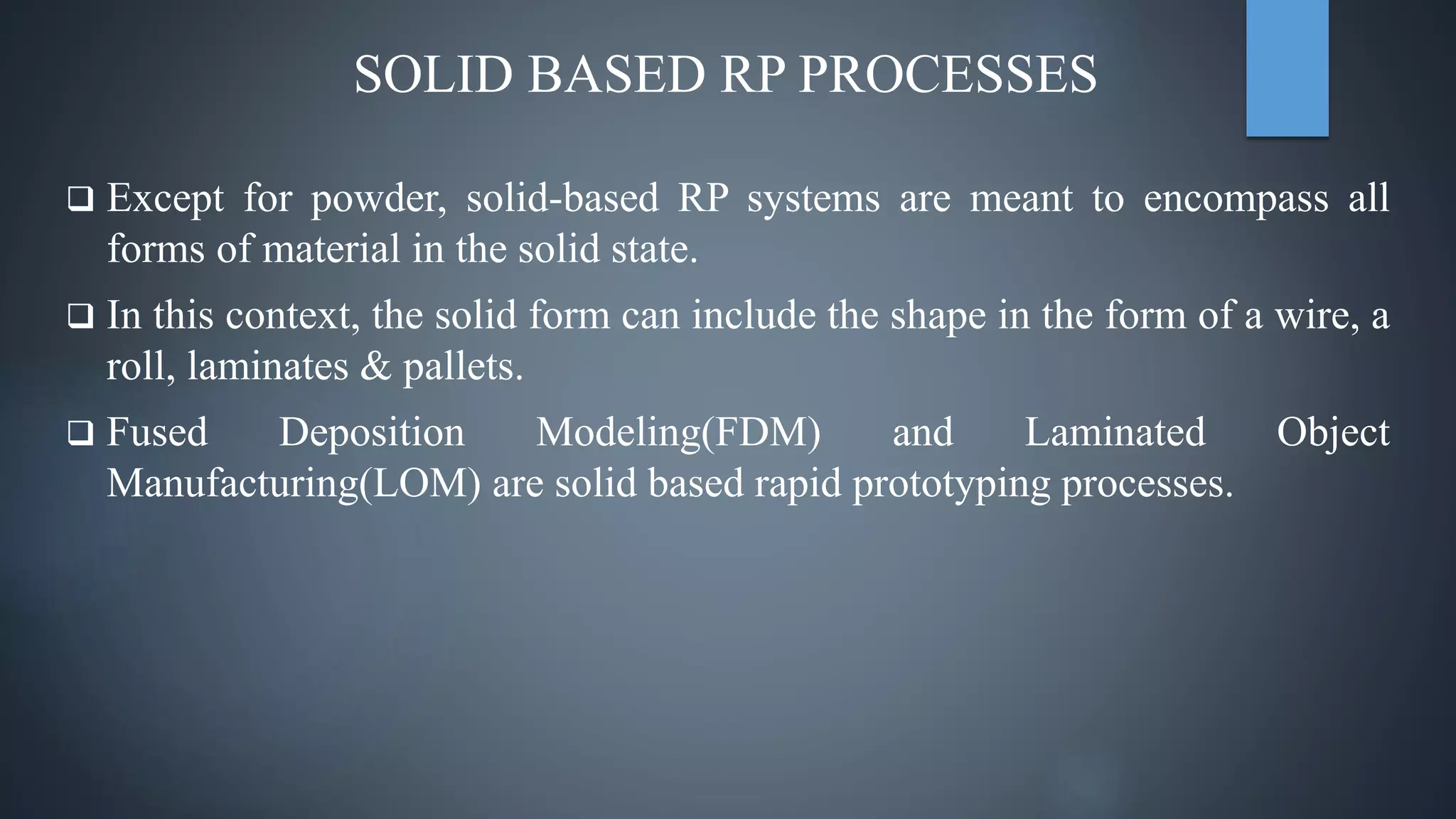 SOLID BASED RP PROCESSES

❑ Except for powder, solid-based RP systems are meant to encompass all forms of material in the solid state.

❑ In this context, the solid form can include the shape in the form of a wire, a roll, laminates & pallets.

❑ Fused Deposition Modeling(FDM) and Laminated Object Manufacturing(LOM) are solid based rapid prototyping processes.